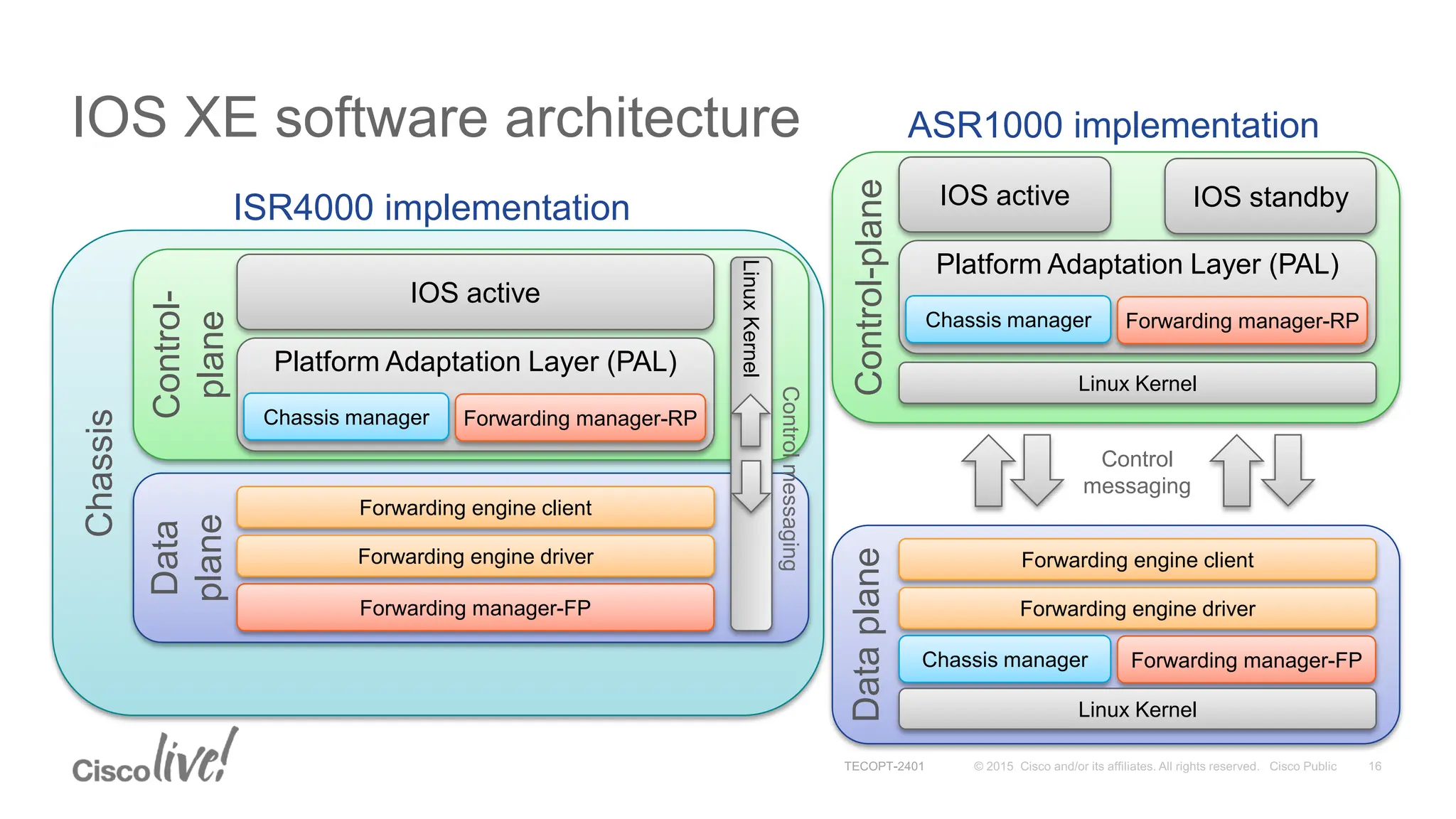 IOS XE software architecture

ISR4000 implementation

Chassis

Control-plane

IOS active

Platform Adaptation Layer (PAL)

Chassis manager

Forwarding manager-RP

Linux Kernel

Control messaging

Data plane

Forwarding engine client

Forwarding engine driver

Forwarding manager-FP

ASR1000 implementation

Control-plane

IOS active

IOS standby

Platform Adaptation Layer (PAL)

Chassis manager

Forwarding manager-RP

Linux Kernel

Control messaging

Data plane

Forwarding engine client

Forwarding engine driver

Chassis manager

Forwarding manager-FP

Linux Kernel

Cisco live!

TECOPT-2401 © 2015 Cisco and/or its affiliates. All rights reserved. Cisco Public 16